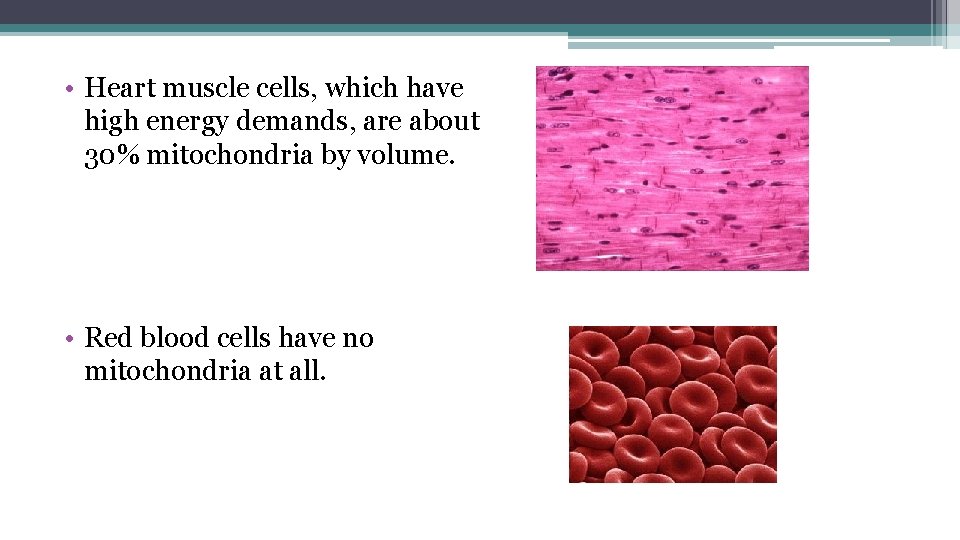 • Heart muscle cells, which have high energy demands, are about 30% mitochondria by volume.

• Red blood cells have no mitochondria at all.